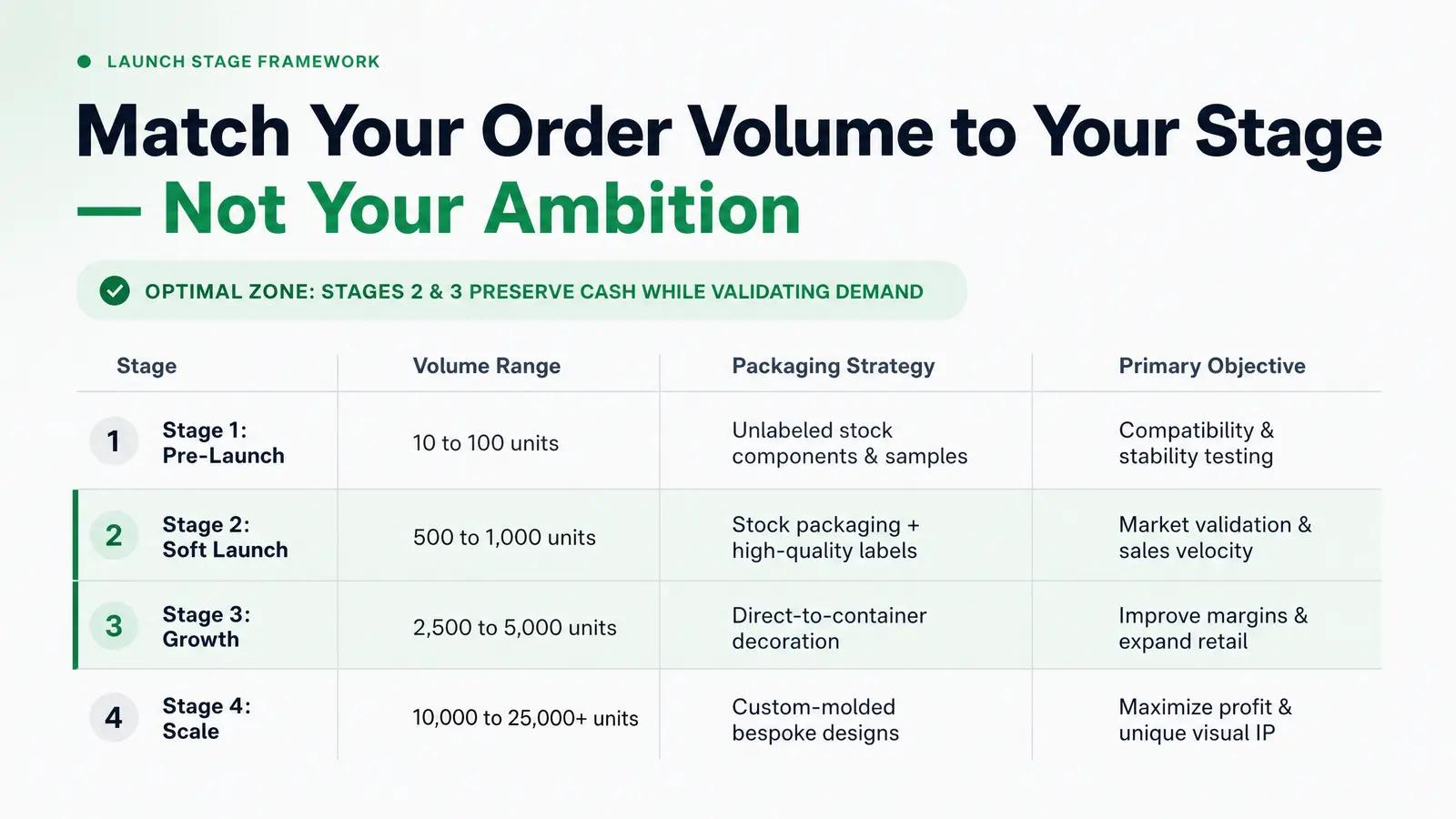 LAUNCH STAGE FRAMEWORK

Match Your Order Volume to Your Stage — Not Your Ambition

OPTIMAL ZONE: STAGES 2 & 3 PRESERVE CASH WHILE VALIDATING DEMAND

| Stage | Volume Range | Packaging Strategy | Primary Objective |
|---|---|---|---|
| 1 Stage 1: Pre-Launch | 10 to 100 units | Unlabeled stock components & samples | Compatibility & stability testing |
| 2 Stage 2: Soft Launch | 500 to 1,000 units | Stock packaging + high-quality labels | Market validation & sales velocity |
| 3 Stage 3: Growth | 2,500 to 5,000 units | Direct-to-container decoration | Improve margins & expand retail |
| 4 Stage 4: Scale | 10,000 to 25,000+ units | Custom-molded bespoke designs | Maximize profit & unique visual IP |